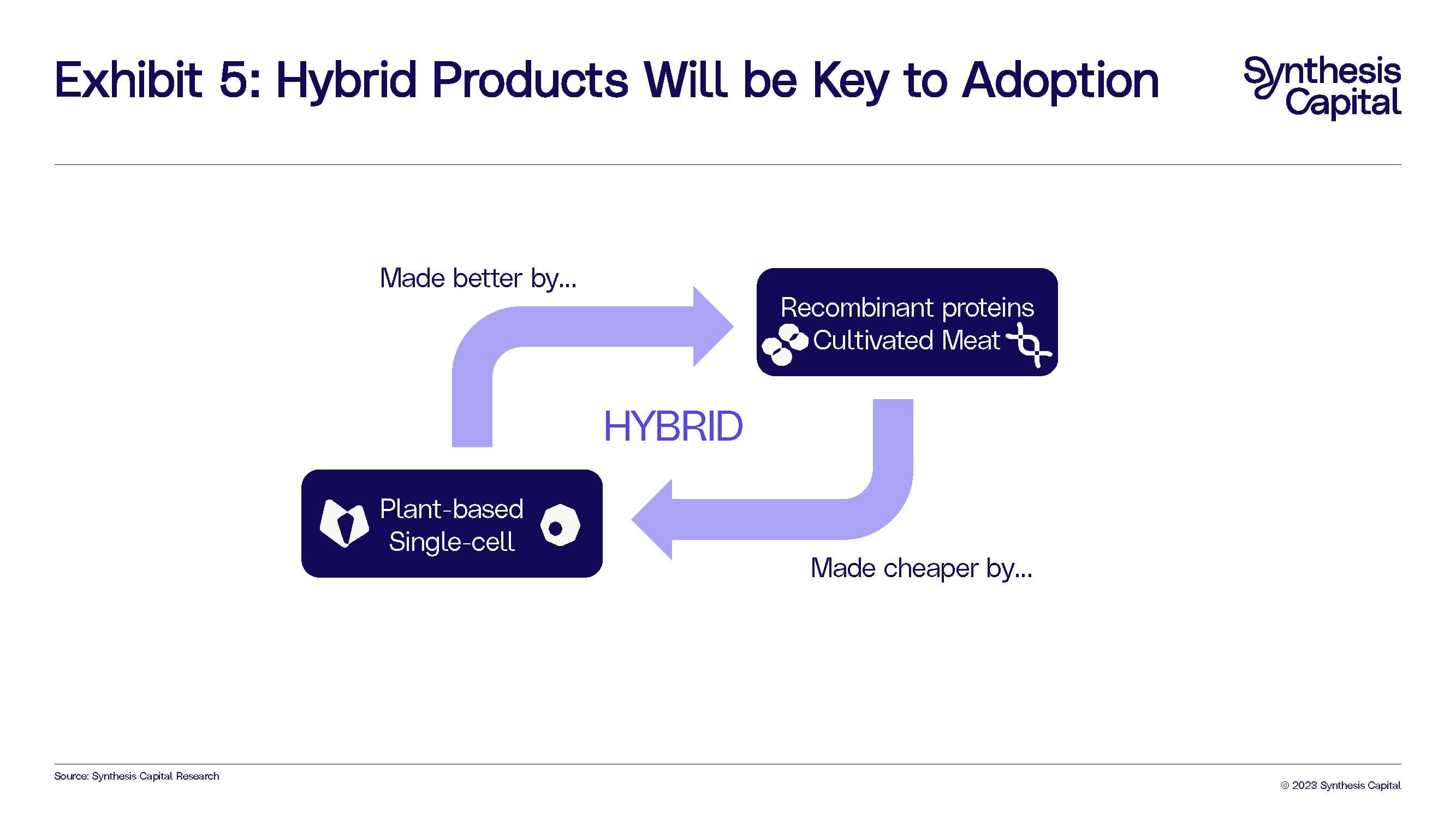 Exhibit 5: Hybrid Products Will be Key to Adoption

Synthesis Capital

Made better by...

Recombinant proteins
Cultivated Meat

HYBRID

Plant-based
Single-cell

Made cheaper by...

Source: Synthesis Capital Research

© 2023 Synthesis Capital